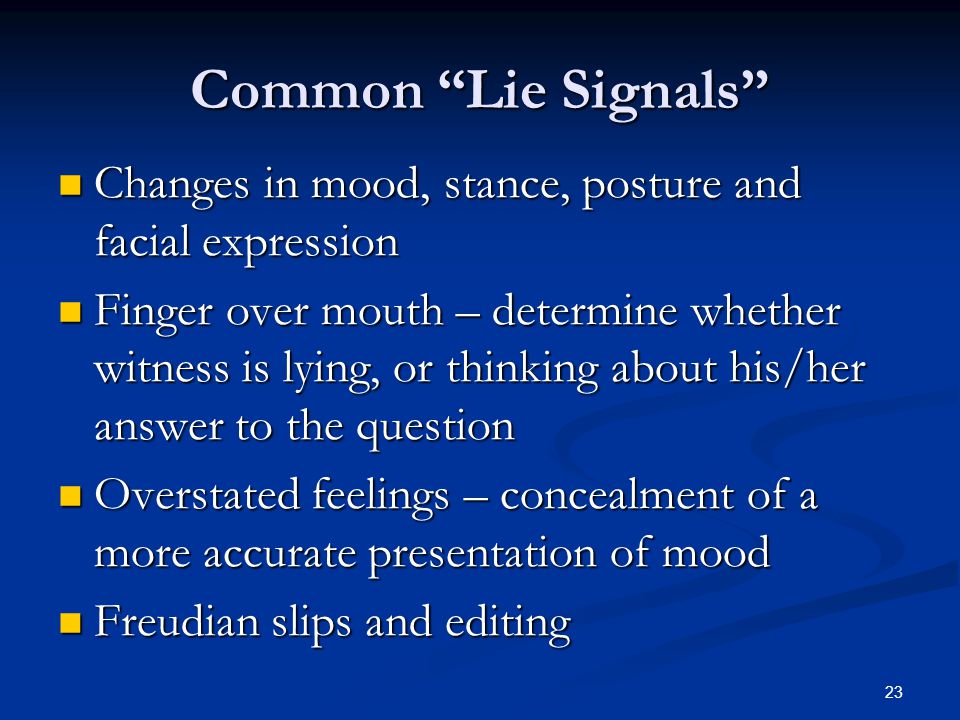 Common “Lie Signals”

- Changes in mood, stance, posture and facial expression
- Finger over mouth – determine whether witness is lying, or thinking about his/her answer to the question
- Overstated feelings – concealment of a more accurate presentation of mood
- Freudian slips and editing

23